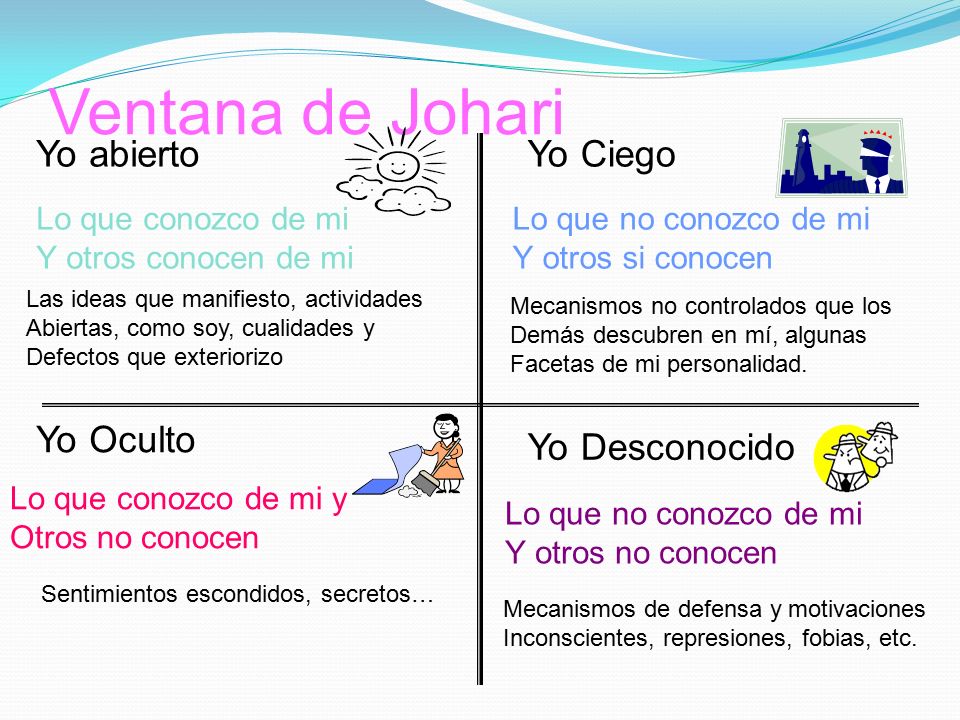 Ventana de Johari

Yo abierto

Lo que conozco de mi
Y otros conocen de mi

Las ideas que manifiesto, actividades Abiertas, como soy, cualidades y Defectos que exteriorizo

Yo Ciego

Lo que no conozco de mi
Y otros si conocen

Mecanismos no controlados que los Demás descubren en mí, algunas Facetas de mi personalidad.

Yo Oculto

Lo que conozco de mi y
Otros no conocen

Sentimientos escondidos, secretos…

Yo Desconocido

Lo que no conozco de mi
Y otros no conocen

Mecanismos de defensa y motivaciones Inconscientes, represiones, fobias, etc.